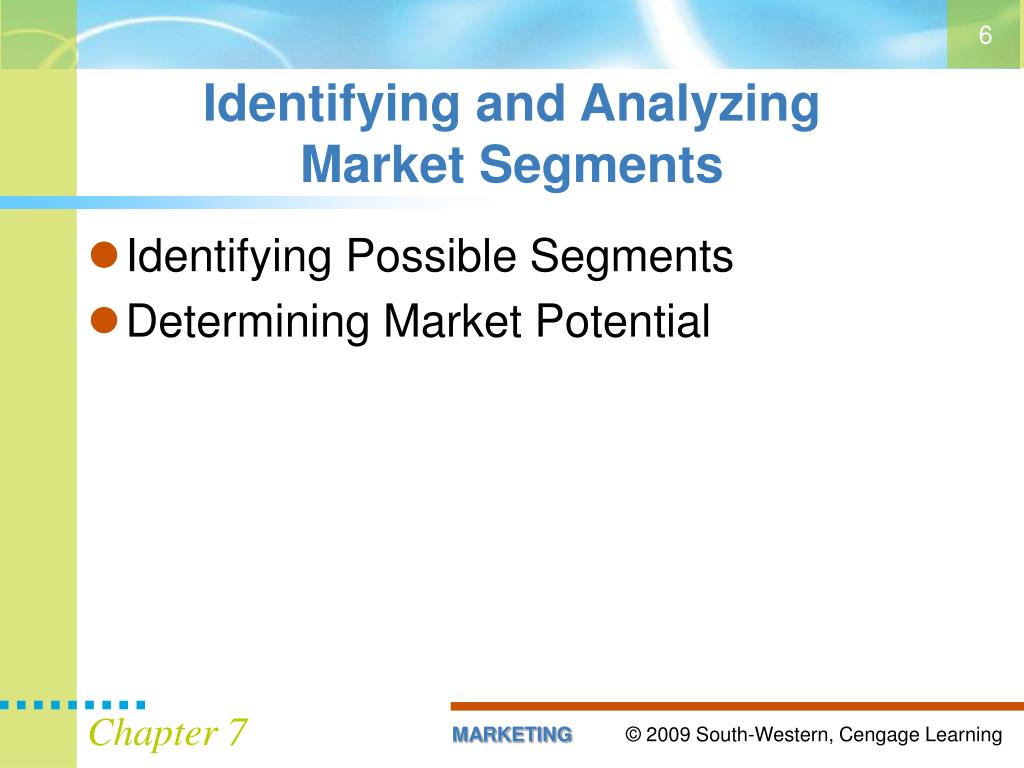 6

Identifying and Analyzing Market Segments

Identifying Possible Segments
Determining Market Potential

Chapter 7

MARKETING © 2009 South-Western, Cengage Learning